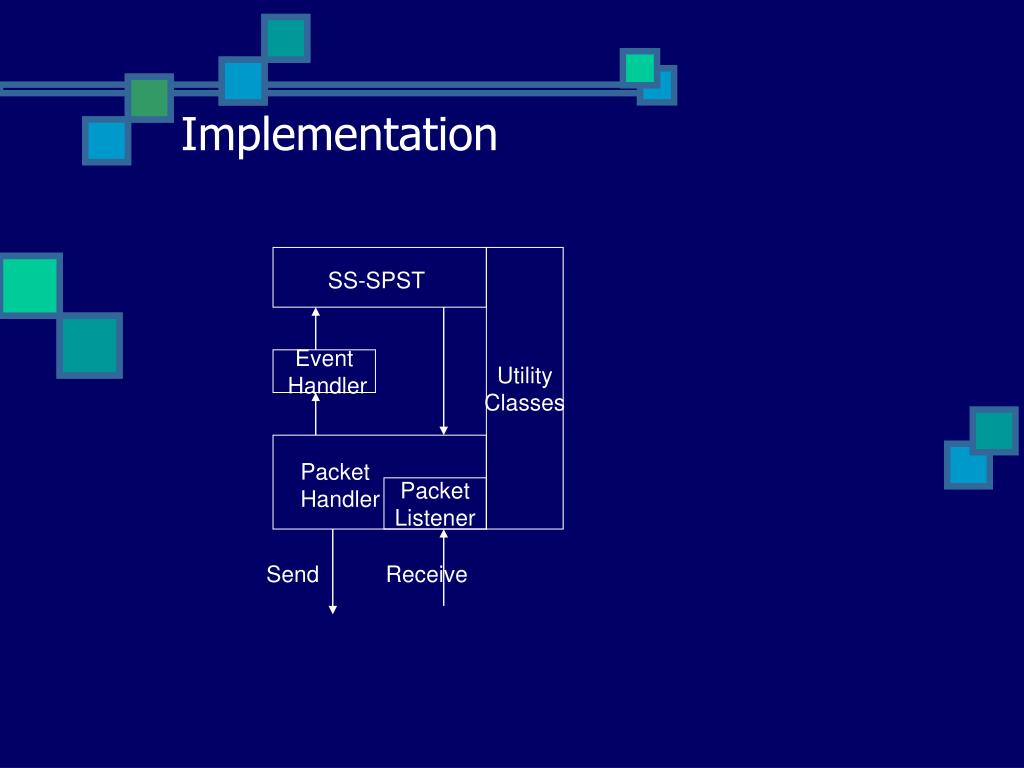 Implementation

SS-SPST

Event Handler

Utility Classes

Packet Handler

Packet Listener

Send

Receive